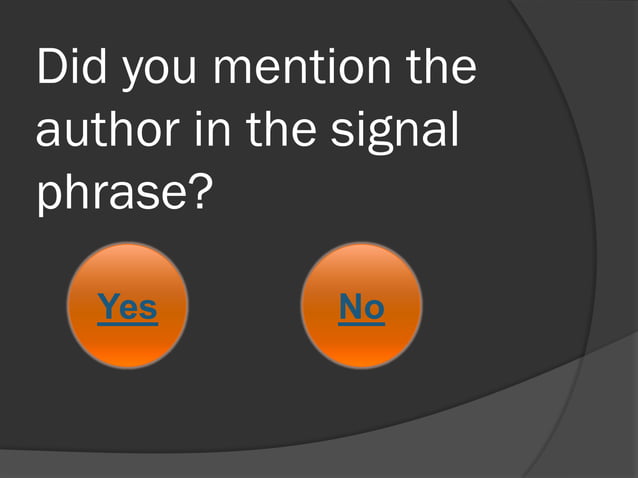 Did you mention the author in the signal phrase?

Yes

No